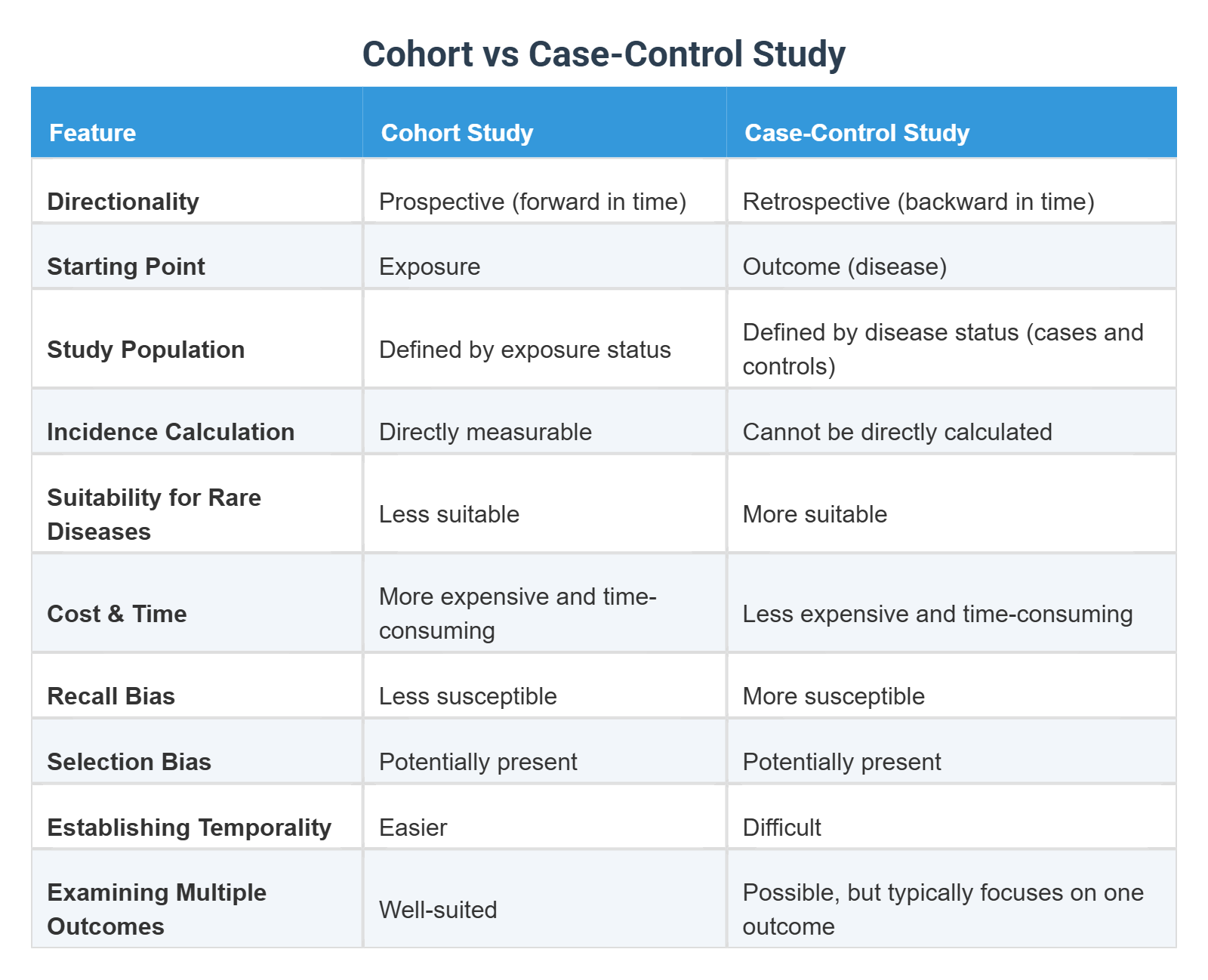 Cohort vs Case-Control Study

| Feature | Cohort Study | Case-Control Study |
|---|---|---|
| Directionality | Prospective (forward in time) | Retrospective (backward in time) |
| Starting Point | Exposure | Outcome (disease) |
| Study Population | Defined by exposure status | Defined by disease status (cases and controls) |
| Incidence Calculation | Directly measurable | Cannot be directly calculated |
| Suitability for Rare Diseases | Less suitable | More suitable |
| Cost & Time | More expensive and time-consuming | Less expensive and time-consuming |
| Recall Bias | Less susceptible | More susceptible |
| Selection Bias | Potentially present | Potentially present |
| Establishing Temporality | Easier | Difficult |
| Examining Multiple Outcomes | Well-suited | Possible, but typically focuses on one outcome |